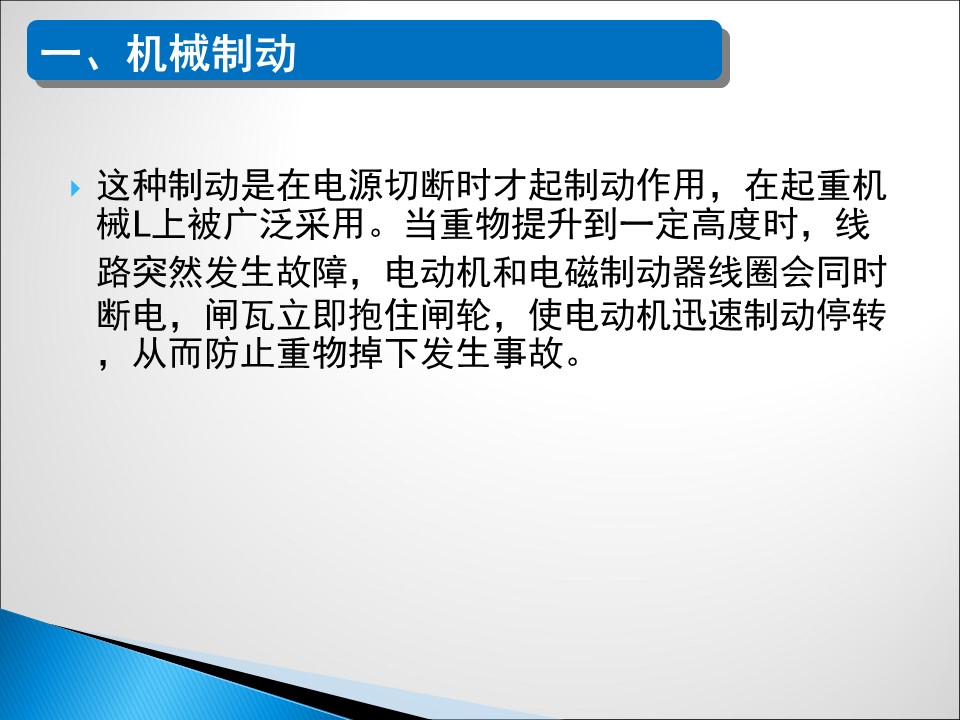 一、机械制动

这种制动是在电源切断时才起制动作用，在起重机械L上被广泛采用。当重物提升到一定高度时，线路突然发生故障，电动机和电磁制动器线圈会同时断电，闸瓦立即抱住闸轮，使电动机迅速制动停转，从而防止重物掉下发生事故。